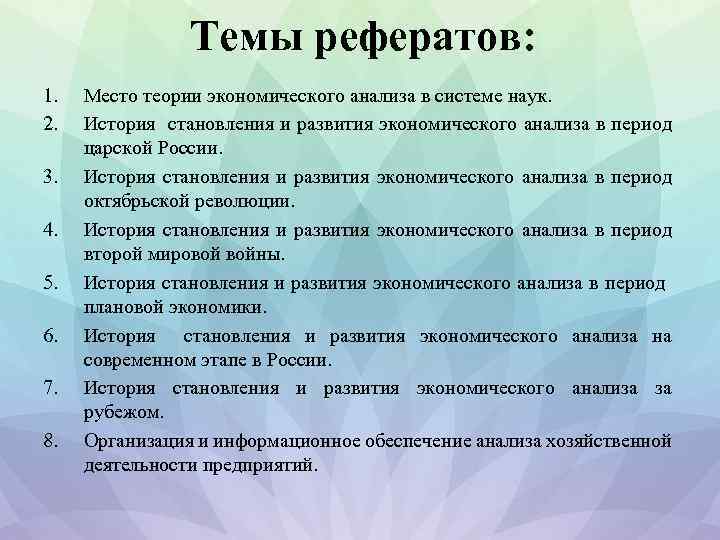 Темы рефератов:

1. Место теории экономического анализа в системе наук.
2. История становления и развития экономического анализа в период царской России.
3. История становления и развития экономического анализа в период октябрьской революции.
4. История становления и развития экономического анализа в период второй мировой войны.
5. История становления и развития экономического анализа в период плановой экономики.
6. История становления и развития экономического анализа на современном этапе в России.
7. История становления и развития экономического анализа за рубежом.
8. Организация и информационное обеспечение анализа хозяйственной деятельности предприятий.